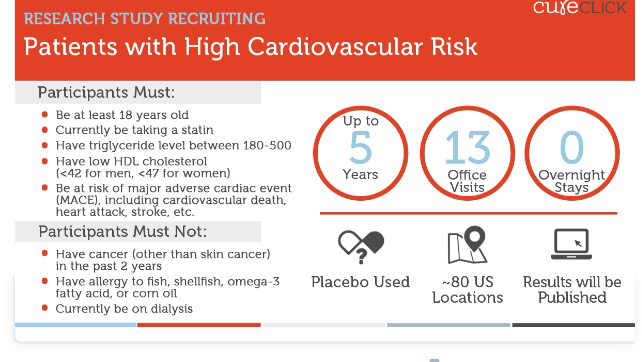 RESEARCH STUDY RECRUITING
cureCLICK
Patients with High Cardiovascular Risk

Participants Must:
- Be at least 18 years old
- Currently be taking a statin
- Have triglyceride level between 180-500
- Have low HDL cholesterol (<42 for men, <47 for women)
- Be at risk of major adverse cardiac event (MACE), including cardiovascular death, heart attack, stroke, etc.

Participants Must Not:
- Have cancer (other than skin cancer) in the past 2 years
- Have allergy to fish, shellfish, omega-3 fatty acid, or corn oil
- Currently be on dialysis

Up to 5 Years

13 Office Visits

0 Overnight Stays

Placebo Used

~80 US Locations

Results will be Published